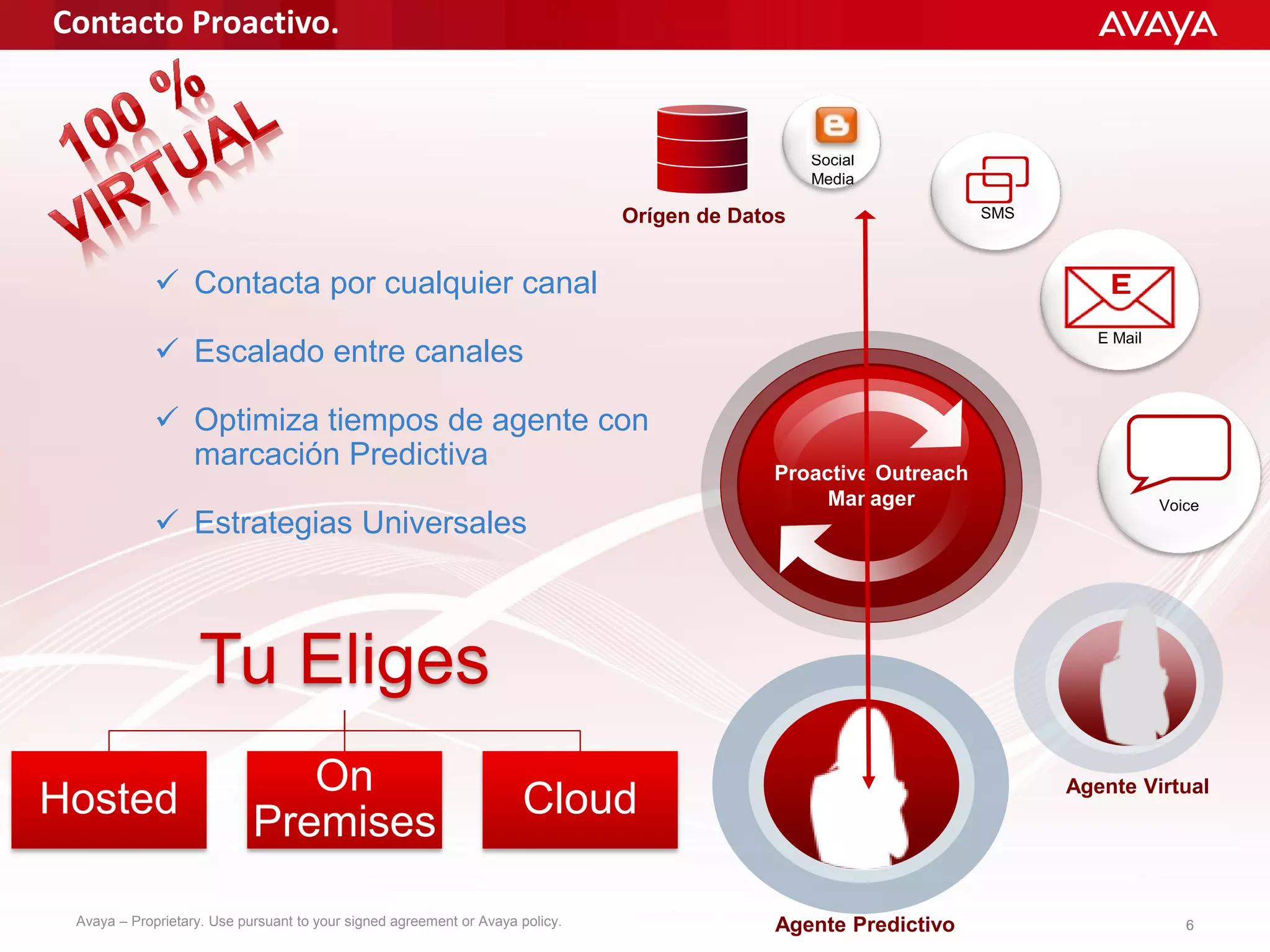 Contacto Proactivo.

AVAYA

100 %
VIRTUAL

✓ Contacta por cualquier canal

✓ Escalado entre canales

✓ Optimiza tiempos de agente con marcación Predictiva

✓ Estrategias Universales

Tu Eliges

Hosted

On Premises

Cloud

Orígen de Datos

Social Media

SMS

E

E Mail

Voice

Proactive Outreach Manager

Agente Virtual

Agente Predictivo

Avaya – Proprietary. Use pursuant to your signed agreement or Avaya policy.

6